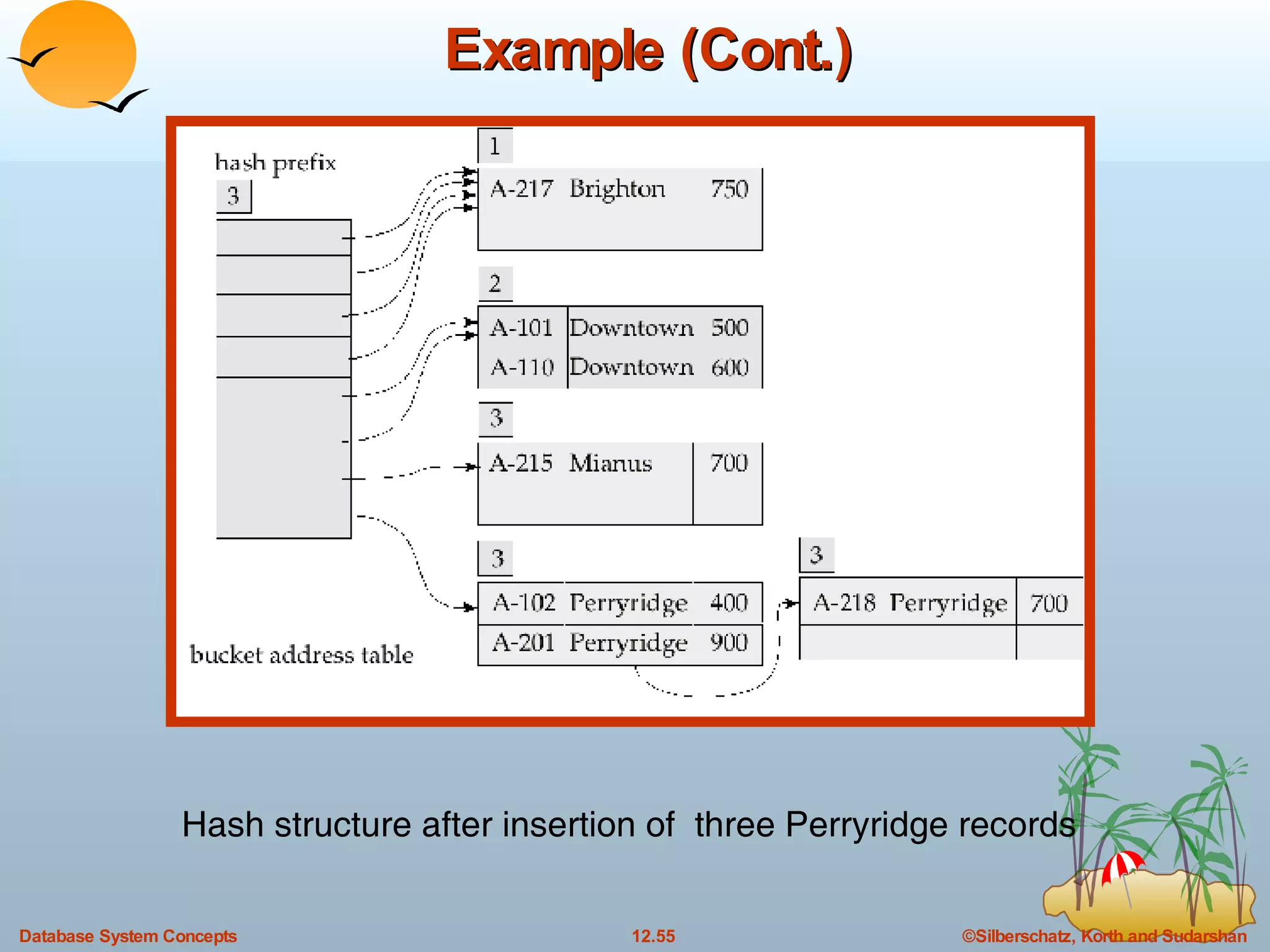 Example (Cont.)

hash prefix
3

bucket address table

1
A-217 Brighton 750

2
A-101 Downtown 500
A-110 Downtown 600

3
A-215 Mianus 700

3
A-102 Perryridge 400
A-201 Perryridge 900

3
A-218 Perryridge 700

Hash structure after insertion of three Perryridge records

Database System Concepts
12.55
©Silberschatz, Korth and Sudarshan